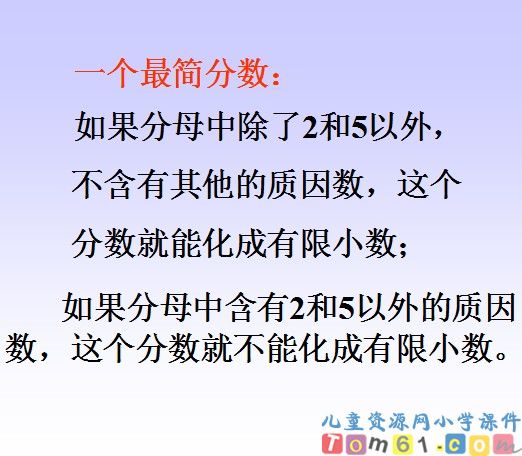 一个最简分数：

如果分母中除了2和5以外，不含有其他的质因数，这个分数就能化成有限小数；

如果分母中含有2和5以外的质因数，这个分数就不能化成有限小数。

儿童资源网小学课件
Tom61.com